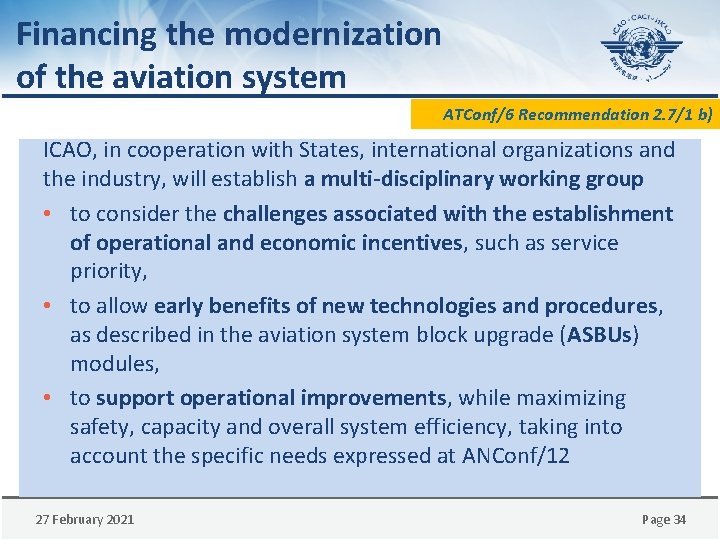 Financing the modernization of the aviation system

ICAO • OACI • ИКАО

ATConf/6 Recommendation 2.7/1 b)

ICAO, in cooperation with States, international organizations and the industry, will establish a multi-disciplinary working group

• to consider the challenges associated with the establishment of operational and economic incentives, such as service priority,

• to allow early benefits of new technologies and procedures, as described in the aviation system block upgrade (ASBUs) modules,

• to support operational improvements, while maximizing safety, capacity and overall system efficiency, taking into account the specific needs expressed at ANConf/12

27 February 2021

Page 34